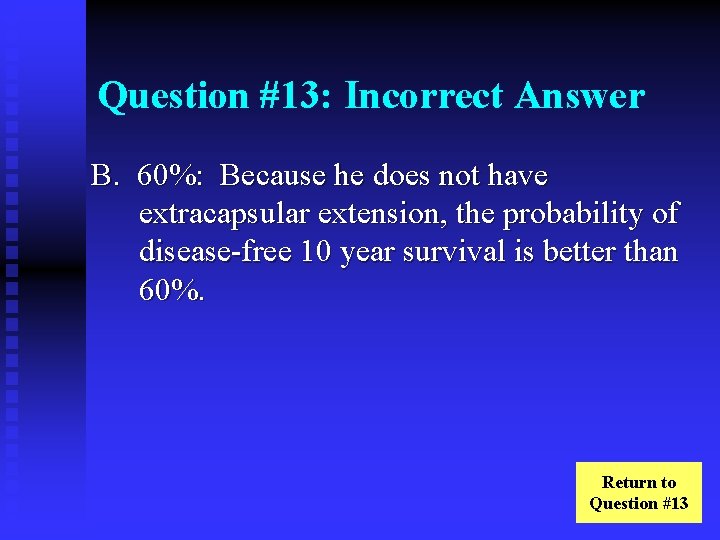 Question #13: Incorrect Answer

B. 60%: Because he does not have extracapsular extension, the probability of disease-free 10 year survival is better than 60%.

Return to Question #13